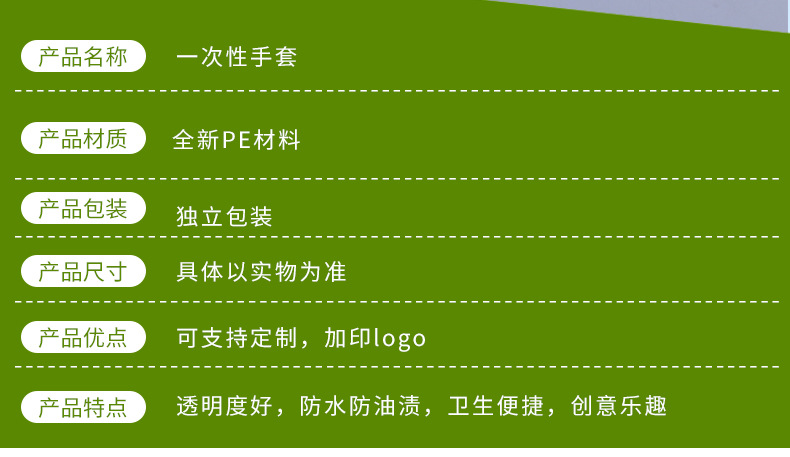 产品名称 一次性手套

产品材质 全新PE材料

产品包装 独立包装

产品尺寸 具体以实物为准

产品优点 可支持定制，加印logo

产品特点 透明度好，防水防油渍，卫生便捷，创意乐趣